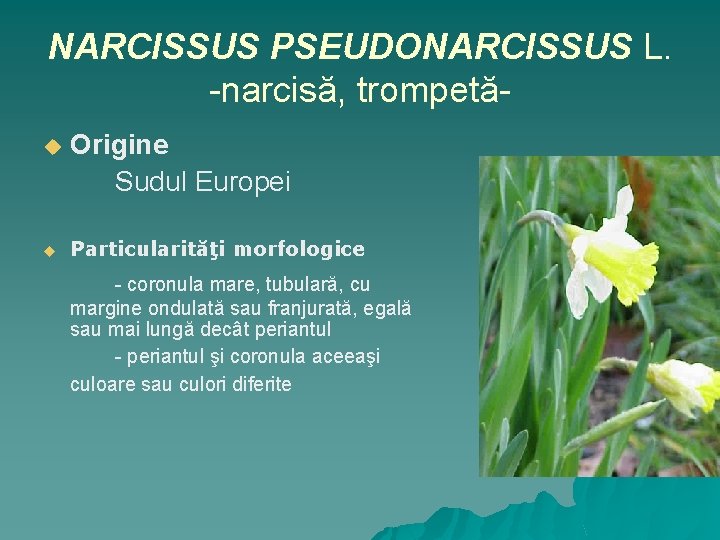 NARCISSUS PSEUDONARCISSUS L.
-narcisă, trompetă-

Origine
Sudul Europei

Particularităţi morfologice
- coronula mare, tubulară, cu margine ondulată sau franjurată, egală sau mai lungă decât periantul
- periantul şi coronula aceeaşi culoare sau culori diferite